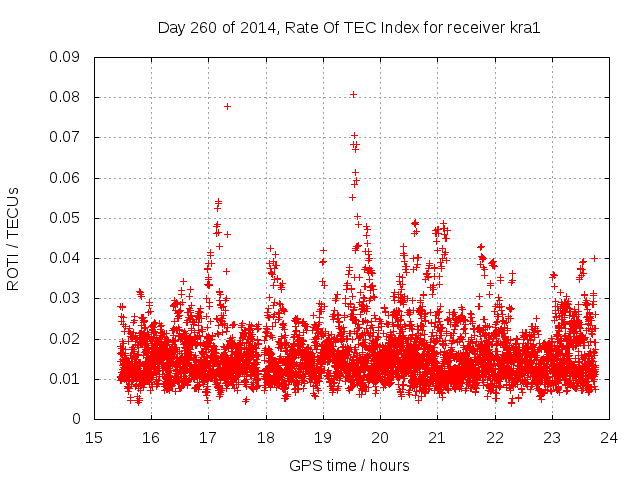 Day 260 of 2014, Rate Of TEC Index for receiver kra1

ROTI / TECUs

0.09
0.08
0.07
0.06
0.05
0.04
0.03
0.02
0.01
0

15 16 17 18 19 20 21 22 23 24

GPS time / hours